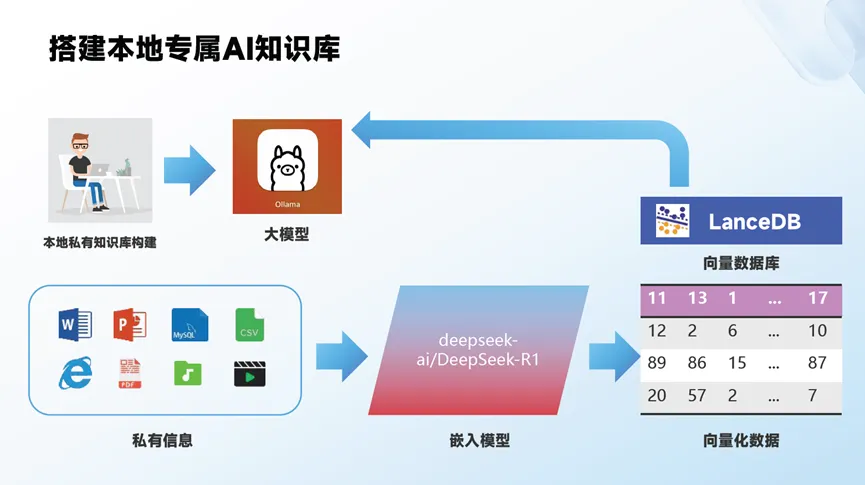 搭建本地专属AI知识库

本地私有知识库构建

Ollama

大模型

LanceDB

向量数据库

W P MySQL CSV

PDF

私有信息

deepseek-ai/DeepSeek-R1

嵌入模型

| 11 | 13 | 1 | ... | 17 |
|---|---|---|---|---|
| 12 | 2 | 6 | ... | 10 |
| 89 | 86 | 15 | ... | 87 |
| 20 | 57 | 2 | ... | 7 |

向量化数据